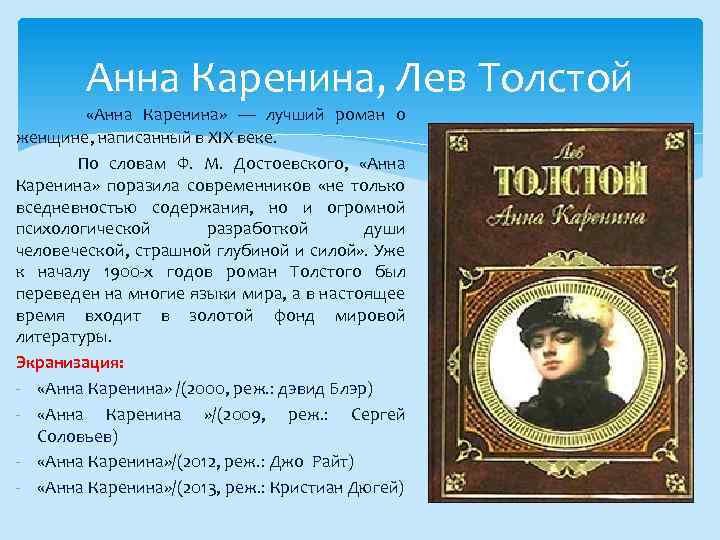 Анна Каренина, Лев Толстой

«Анна Каренина» — лучший роман о женщине, написанный в XIX веке.

По словам Ф. М. Достоевского, «Анна Каренина» поразила современников «не только вседневностью содержания, но и огромной психологической разработкой души человеческой, страшной глубиной и силой». Уже к началу 1900-х годов роман Толстого был переведен на многие языки мира, а в настоящее время входит в золотой фонд мировой литературы.

Экранизация:

- «Анна Каренина» /(2000, реж.: дэвид Блэр)
- «Анна Каренина »/(2009, реж.: Сергей Соловьев)
- «Анна Каренина»/(2012, реж.: Джо Райт)
- «Анна Каренина»/(2013, реж.: Кристиан Дюгей)

Лев
ТОЛСТОЙ
Анна Каренина